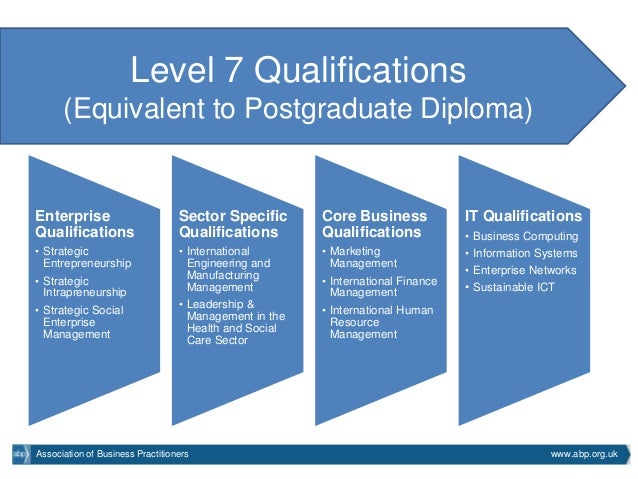 Level 7 Qualifications
(Equivalent to Postgraduate Diploma)

Enterprise Qualifications
• Strategic Entrepreneurship
• Strategic Intrapreneurship
• Strategic Social Enterprise Management

Sector Specific Qualifications
• International Engineering and Manufacturing Management
• Leadership & Management in the Health and Social Care Sector

Core Business Qualifications
• Marketing Management
• International Finance Management
• International Human Resource Management

IT Qualifications
• Business Computing
• Information Systems
• Enterprise Networks
• Sustainable ICT

abp Association of Business Practitioners
www.abp.org.uk